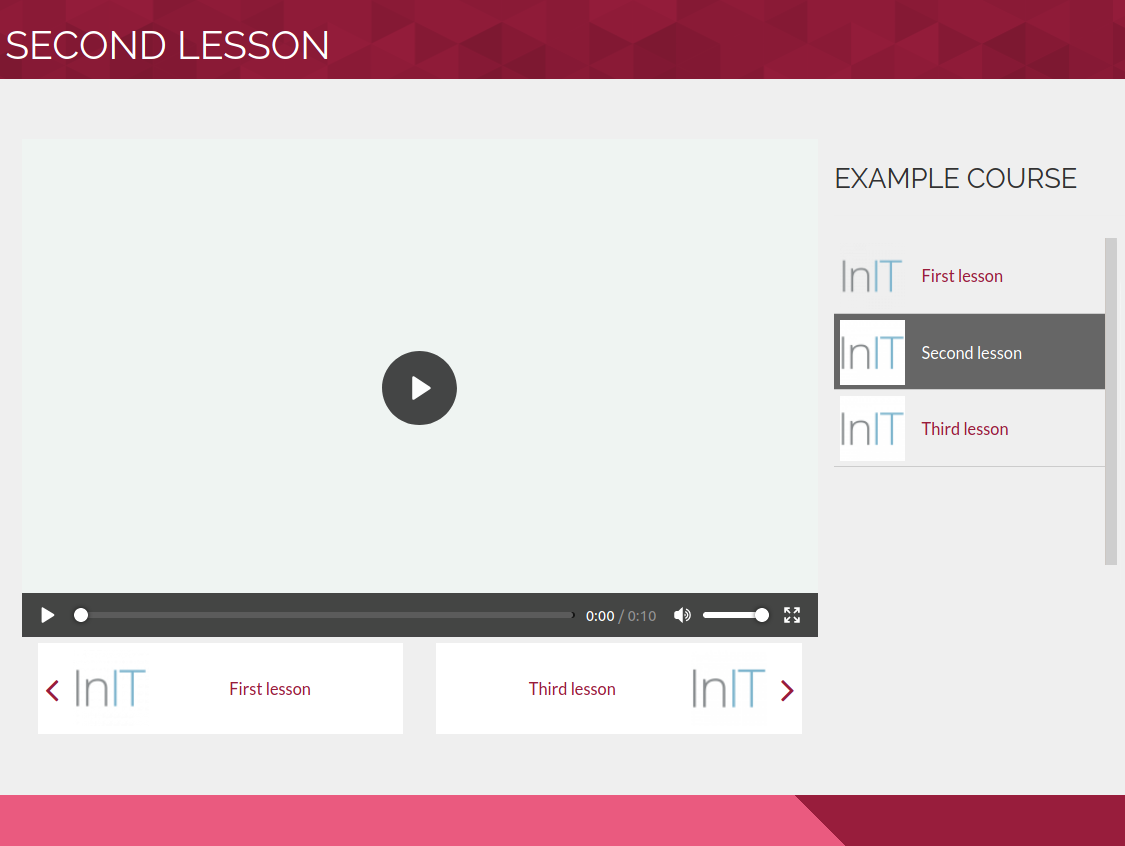 SECOND LESSON

0:00 / 0:10

InIT First lesson

Third lesson InIT

EXAMPLE COURSE

InIT First lesson

InIT Second lesson

InIT Third lesson